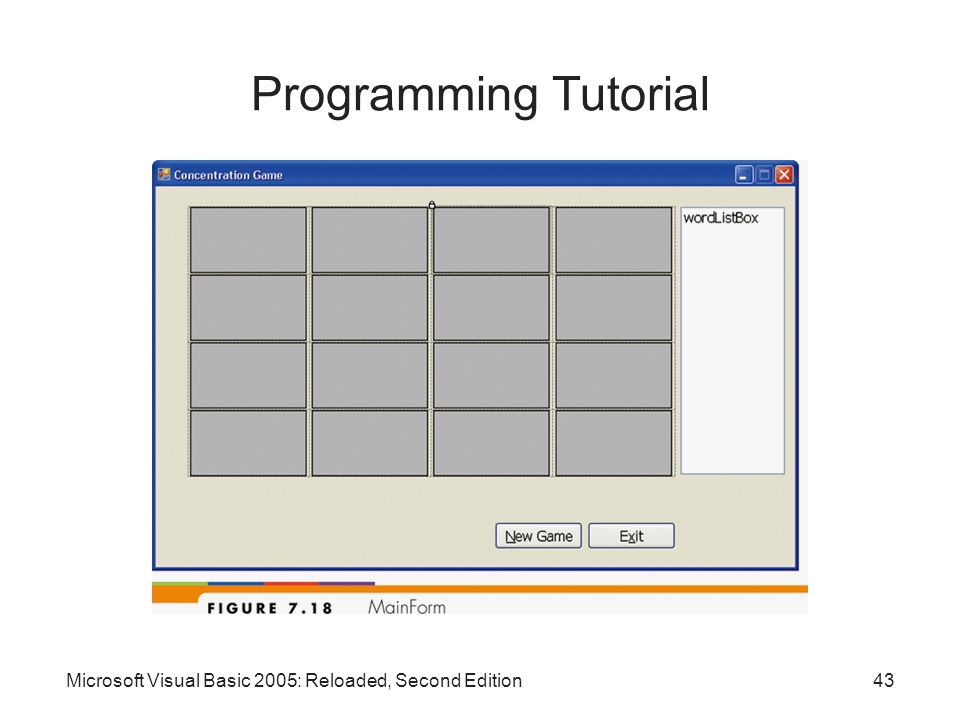 Programming Tutorial

Concentration Game

wordListBox

New Game

Exit

FIGURE 7.18 MainForm

Microsoft Visual Basic 2005: Reloaded, Second Edition

43